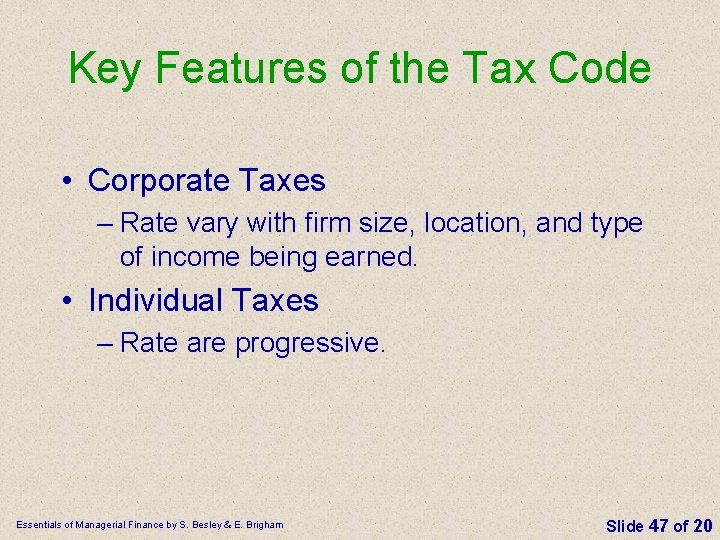 Key Features of the Tax Code

• Corporate Taxes
– Rate vary with firm size, location, and type of income being earned.

• Individual Taxes
– Rate are progressive.

Essentials of Managerial Finance by S. Besley & E. Brigham

Slide 47 of 20